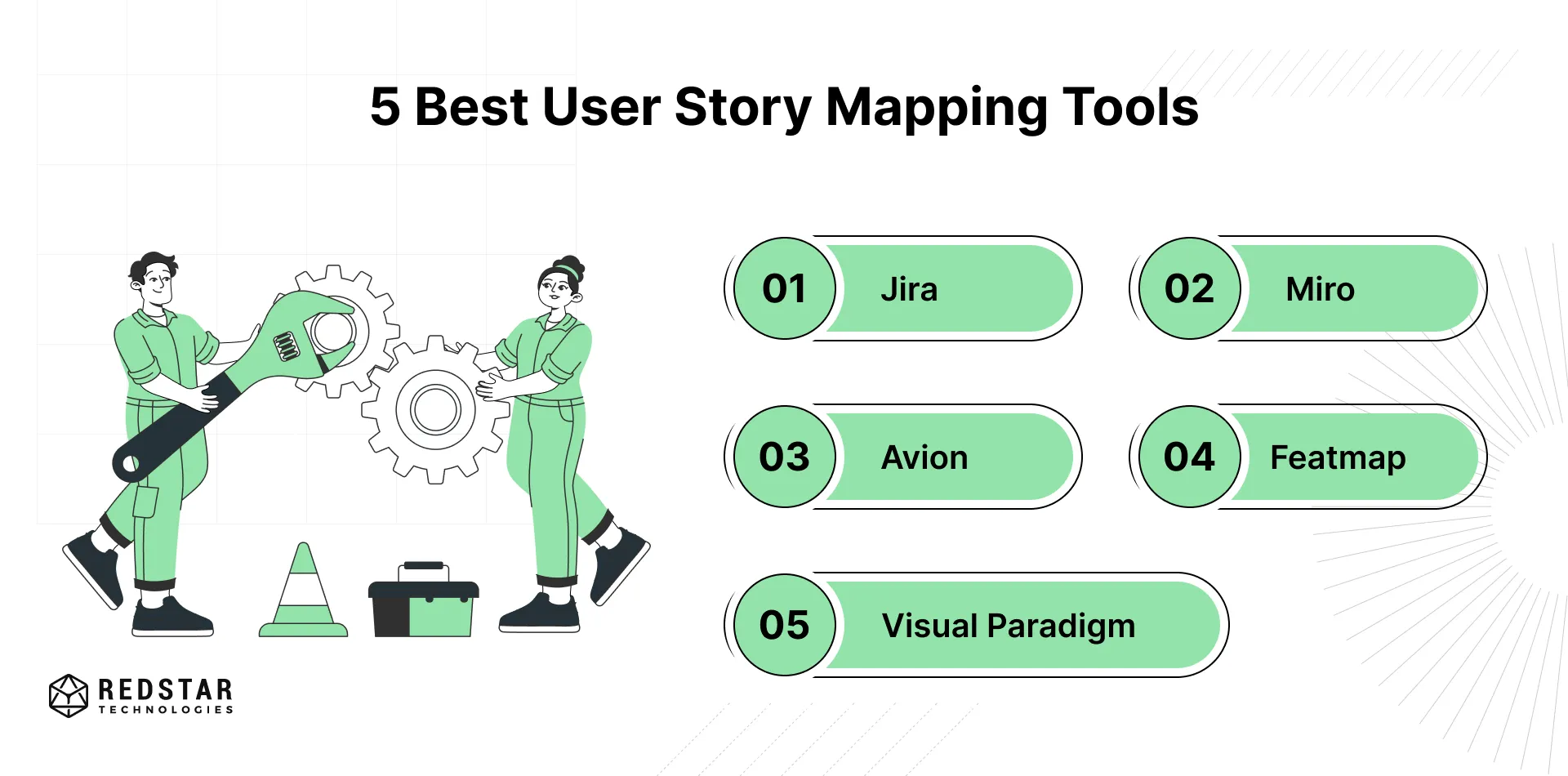 5 Best User Story Mapping Tools

01 Jira

02 Miro

03 Avion

04 Featmap

05 Visual Paradigm

REDSTAR TECHNOLOGIES